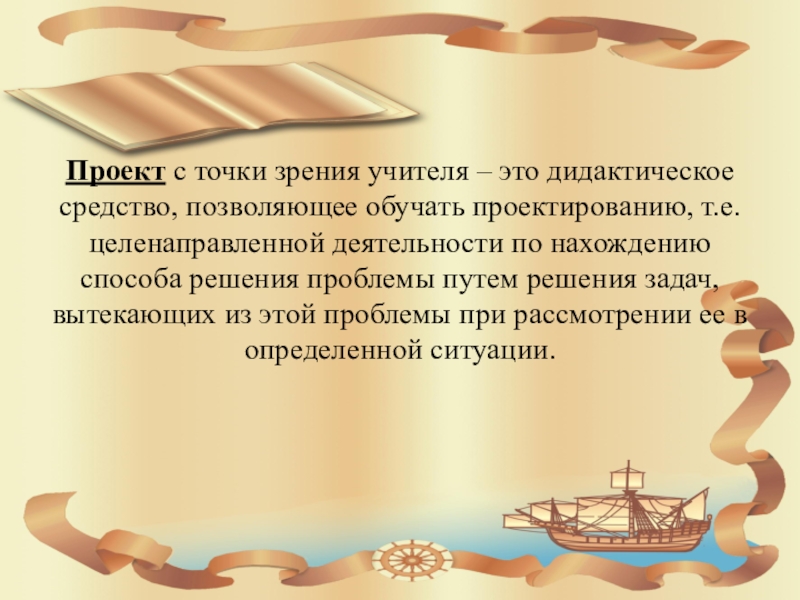 Проект с точки зрения учителя – это дидактическое средство, позволяющее обучать проектированию, т.е. целенаправленной деятельности по нахождению способа решения проблемы путем решения задач, вытекающих из этой проблемы при рассмотрении ее в определенной ситуации.